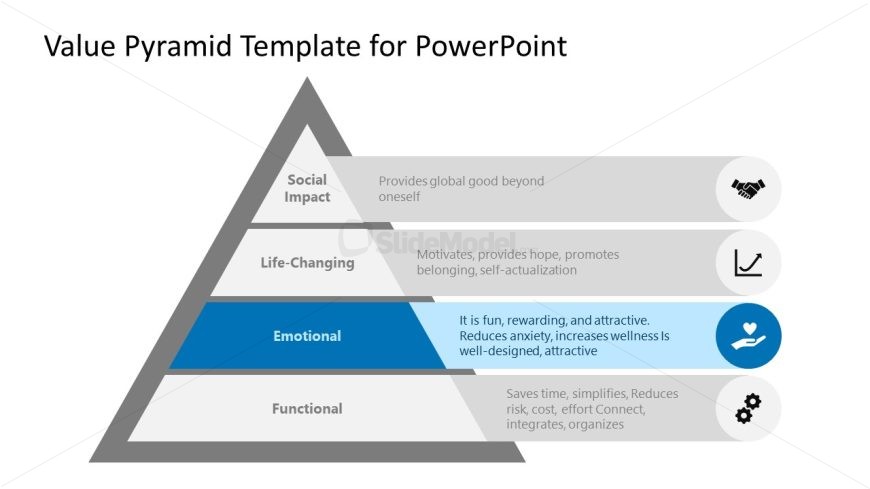 Value Pyramid Template for PowerPoint

Social Impact

Provides global good beyond oneself

SlideModel

Life-Changing

Motivates, provides hope, promotes belonging, self-actualization

Emotional

It is fun, rewarding, and attractive. Reduces anxiety, increases wellness Is well-designed, attractive

Functional

Saves time, simplifies, Reduces risk, cost, effort Connect, integrates, organizes